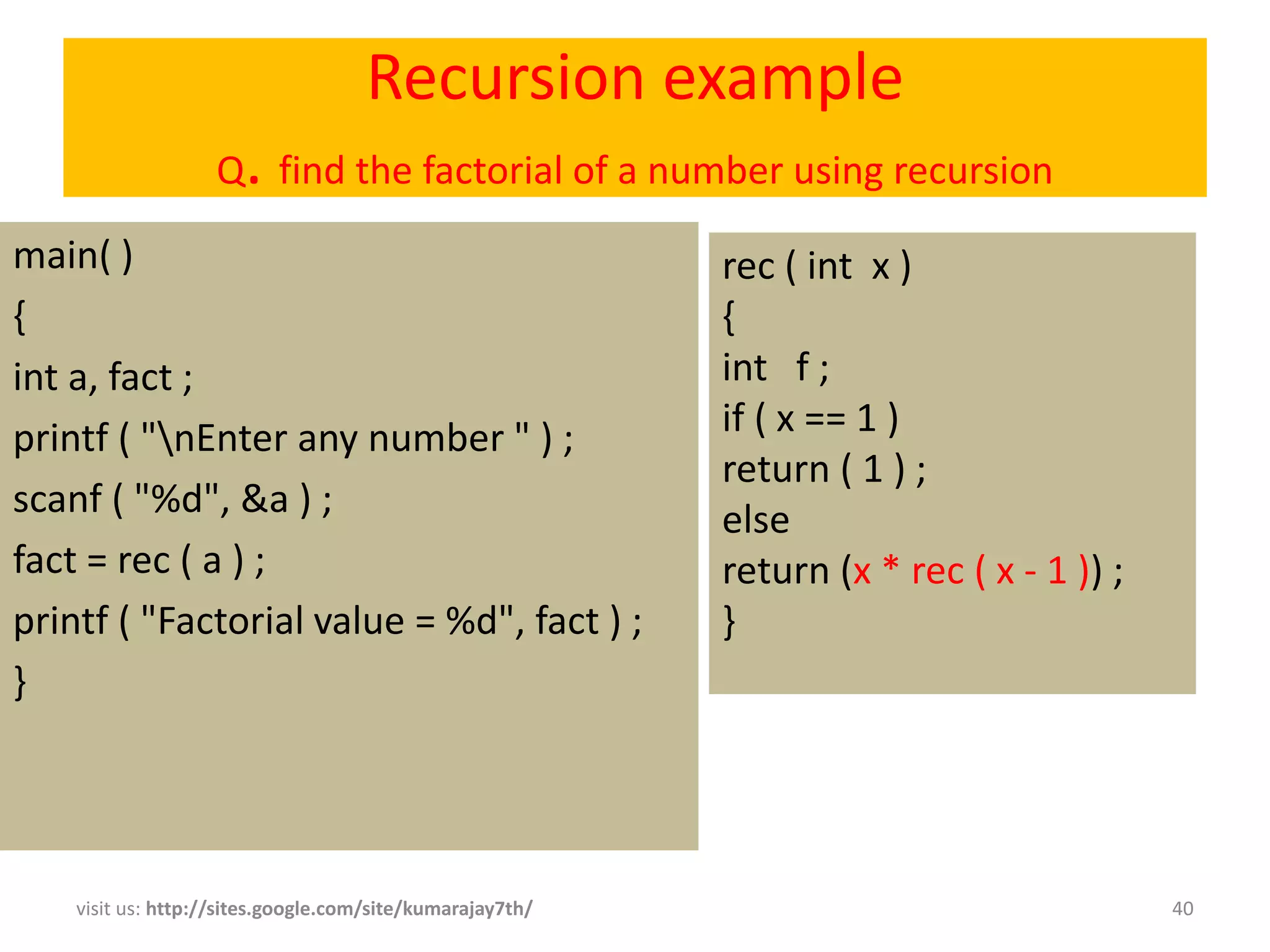 Recursion example

Q. find the factorial of a number using recursion

main( )
{
int a, fact ;
printf ( "\nEnter any number " ) ;
scanf ( "%d", &a ) ;
fact = rec ( a ) ;
printf ( "Factorial value = %d", fact ) ;
}

rec ( int x )
{
int f ;
if ( x == 1 )
return ( 1 ) ;
else
return (x * rec ( x - 1 )) ;
}

visit us: http://sites.google.com/site/kumarajay7th/

40